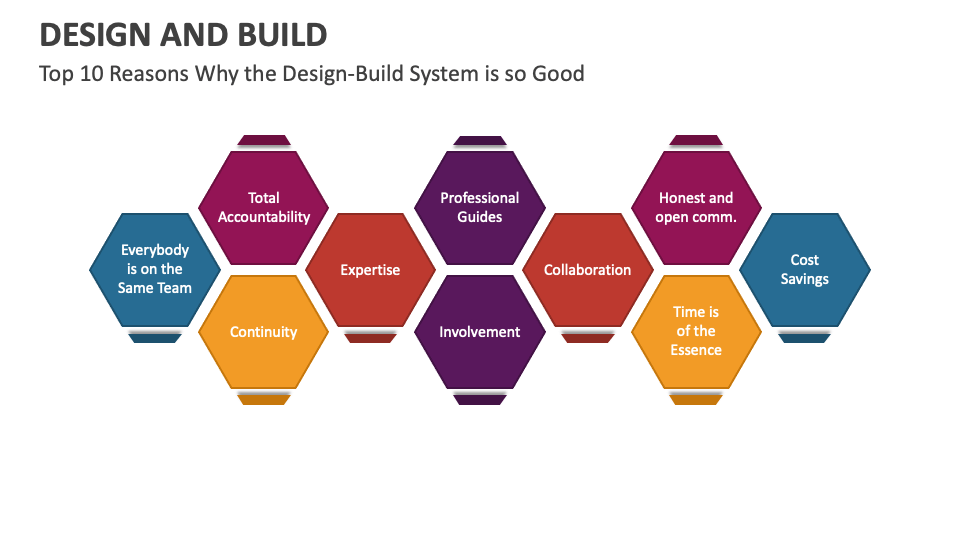 DESIGN AND BUILD

Top 10 Reasons Why the Design-Build System is so Good

Everybody is on the Same Team

Total Accountability

Continuity

Expertise

Professional Guides

Involvement

Collaboration

Honest and open comm.

Time is of the Essence

Cost Savings